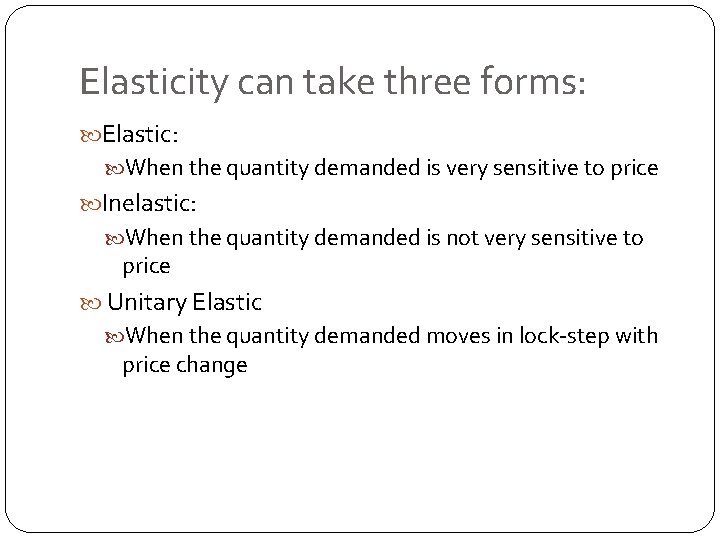 Elasticity can take three forms:

Elastic:

When the quantity demanded is very sensitive to price

Inelastic:

When the quantity demanded is not very sensitive to price

Unitary Elastic

When the quantity demanded moves in lock-step with price change